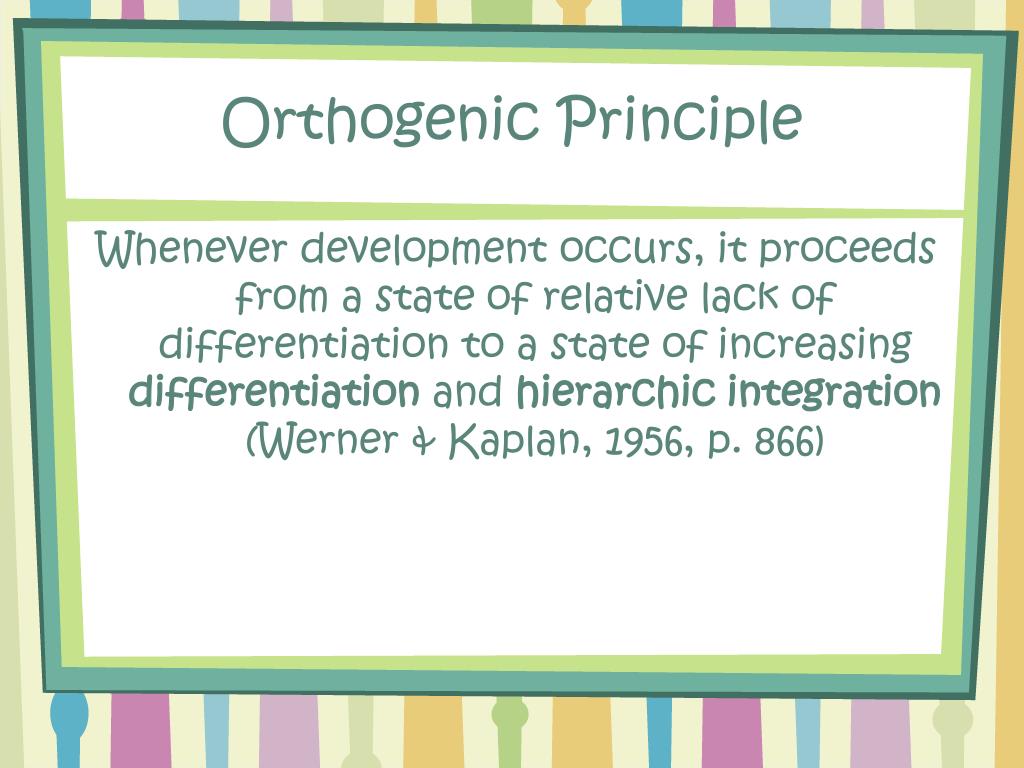 Orthogenic Principle

Whenever development occurs, it proceeds from a state of relative lack of differentiation to a state of increasing differentiation and hierarchic integration (Werner & Kaplan, 1956, p. 866)